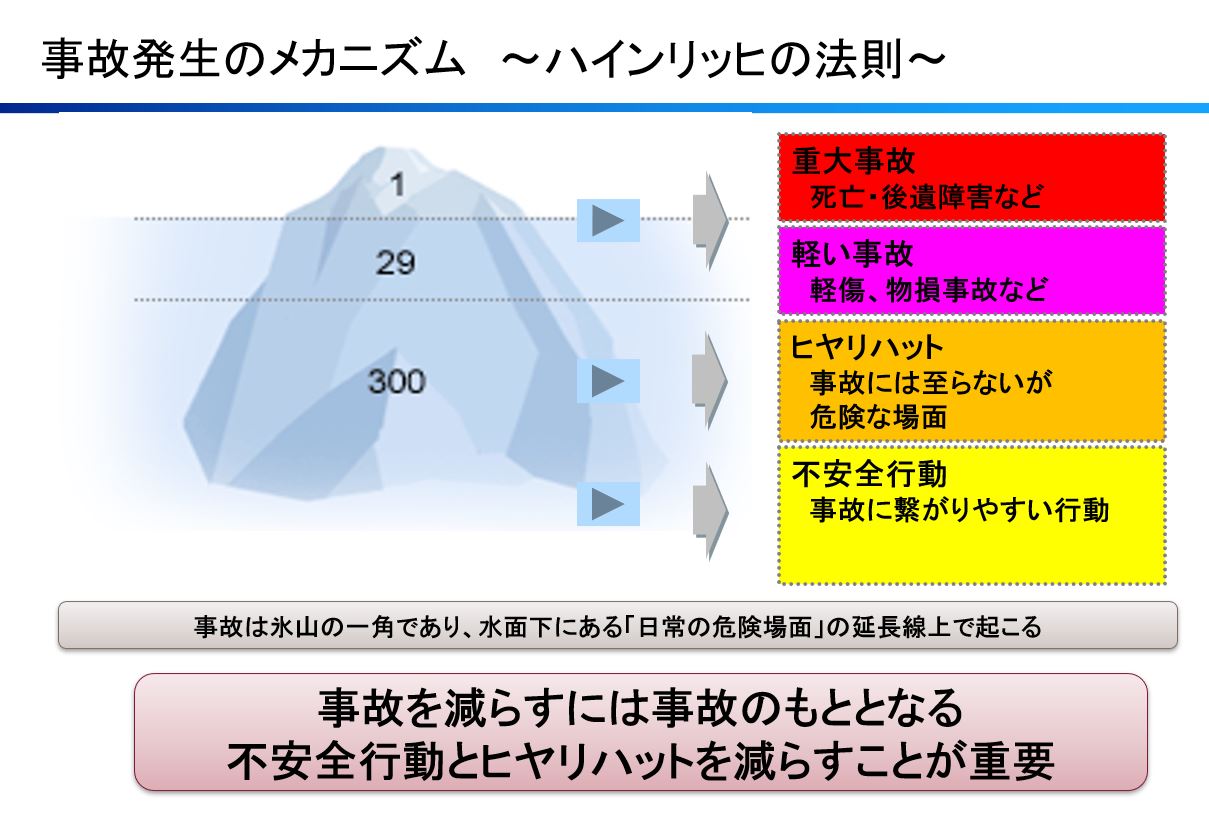 事故発生のメカニズム　～ハインリッヒの法則～

1

29

300

重大事故
死亡・後遺障害など

軽い事故
軽傷、物損事故など

ヒヤリハット
事故には至らないが
危険な場面

不安全行動
事故に繋がりやすい行動

事故は氷山の一角であり、水面下にある「日常の危険場面」の延長線上で起こる

事故を減らすには事故のもととなる
不安全行動とヒヤリハットを減らすことが重要